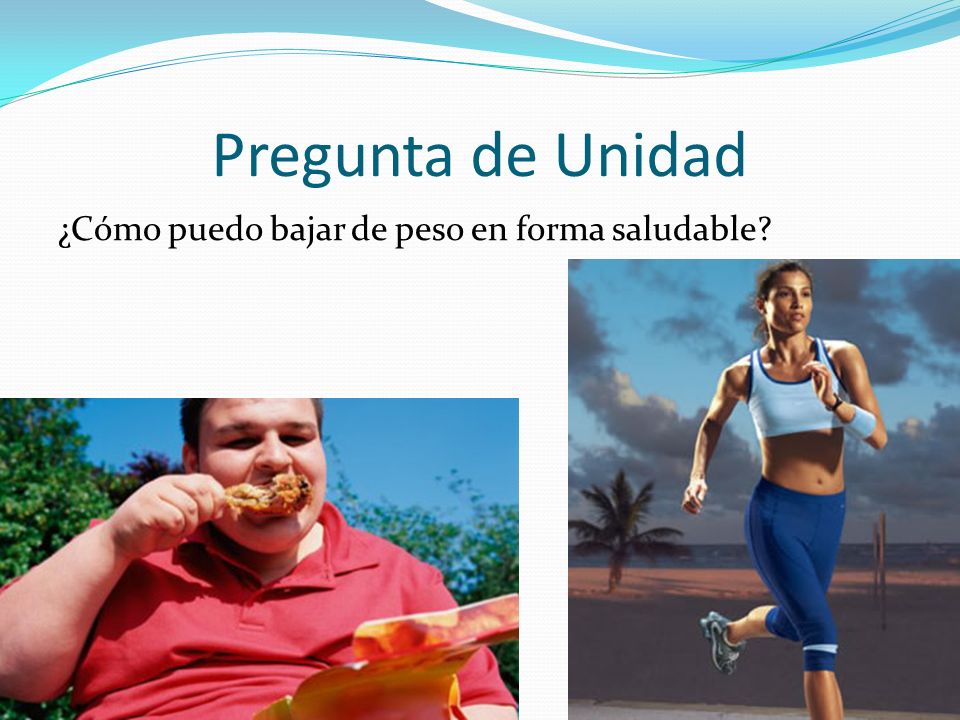 Pregunta de Unidad

¿Cómo puedo bajar de peso en forma saludable?